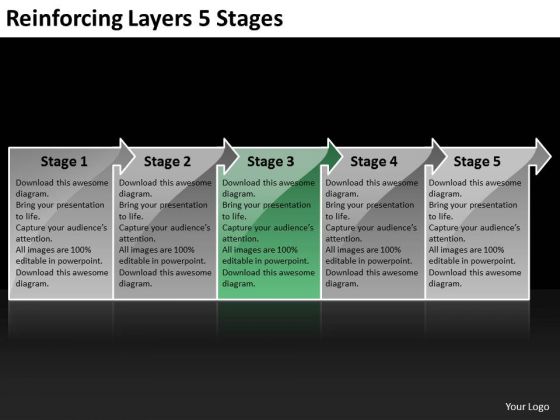 Reinforcing Layers 5 Stages

Stage 1

Download this awesome diagram.
Bring your presentation to life.
Capture your audience's attention.
All images are 100% editable in powerpoint.
Download this awesome diagram.

Stage 2

Download this awesome diagram.
Bring your presentation to life.
Capture your audience's attention.
All images are 100% editable in powerpoint.
Download this awesome diagram.

Stage 3

Download this awesome diagram.
Bring your presentation to life.
Capture your audience's attention.
All images are 100% editable in powerpoint.
Download this awesome diagram.

Stage 4

Download this awesome diagram.
Bring your presentation to life.
Capture your audience's attention.
All images are 100% editable in powerpoint.
Download this awesome diagram.

Stage 5

Download this awesome diagram.
Bring your presentation to life.
Capture your audience's attention.
All images are 100% editable in powerpoint.
Download this awesome diagram.

Your Logo